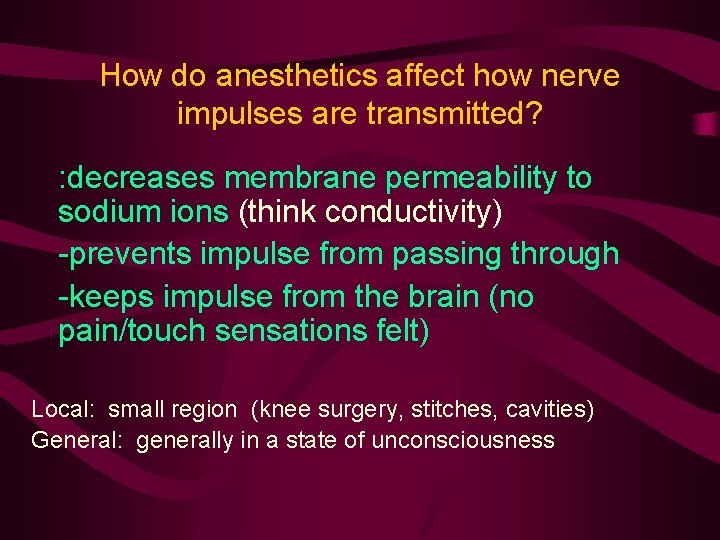 How do anesthetics affect how nerve impulses are transmitted?

:decreases membrane permeability to sodium ions (think conductivity)

-prevents impulse from passing through

-keeps impulse from the brain (no pain/touch sensations felt)

Local: small region (knee surgery, stitches, cavities)
General: generally in a state of unconsciousness